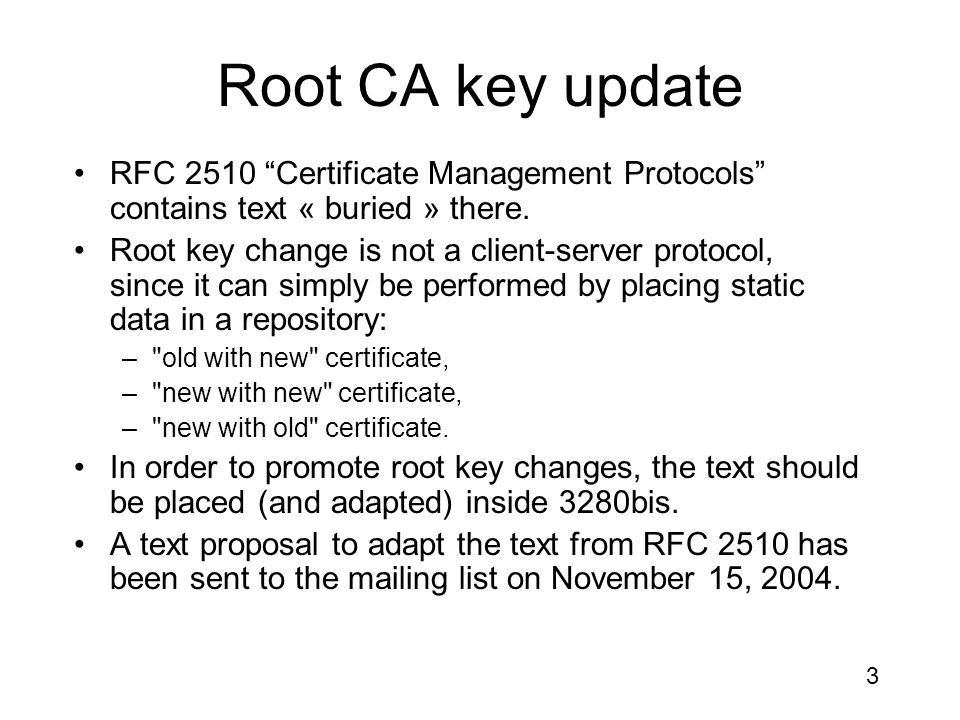 Root CA key update

• RFC 2510 “Certificate Management Protocols” contains text « buried » there.

• Root key change is not a client-server protocol, since it can simply be performed by placing static data in a repository:
– "old with new" certificate,
– "new with new" certificate,
– "new with old" certificate.

• In order to promote root key changes, the text should be placed (and adapted) inside 3280bis.

• A text proposal to adapt the text from RFC 2510 has been sent to the mailing list on November 15, 2004.

3